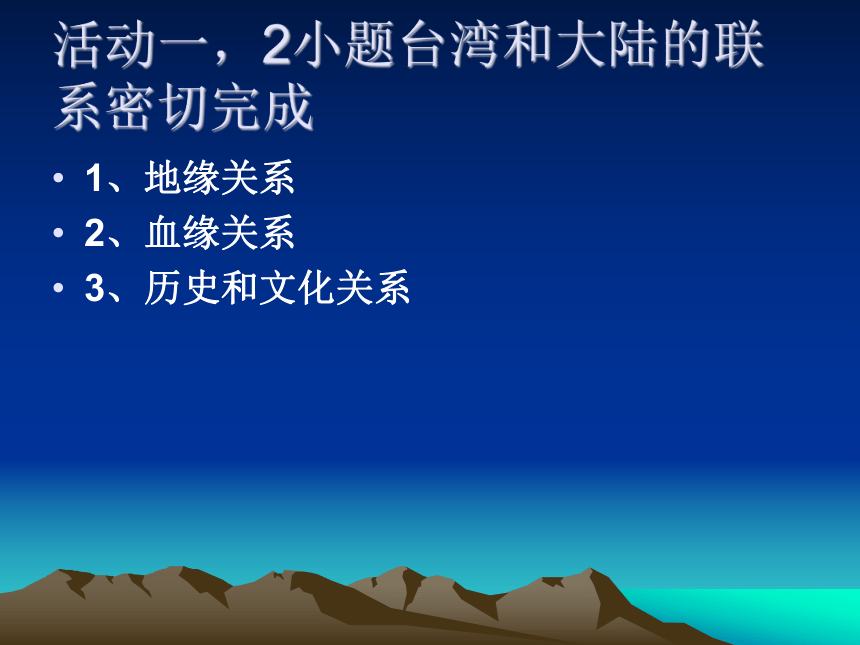 活动一，2小题台湾和大陆的联系密切完成

• 1、地缘关系
• 2、血缘关系
• 3、历史和文化关系